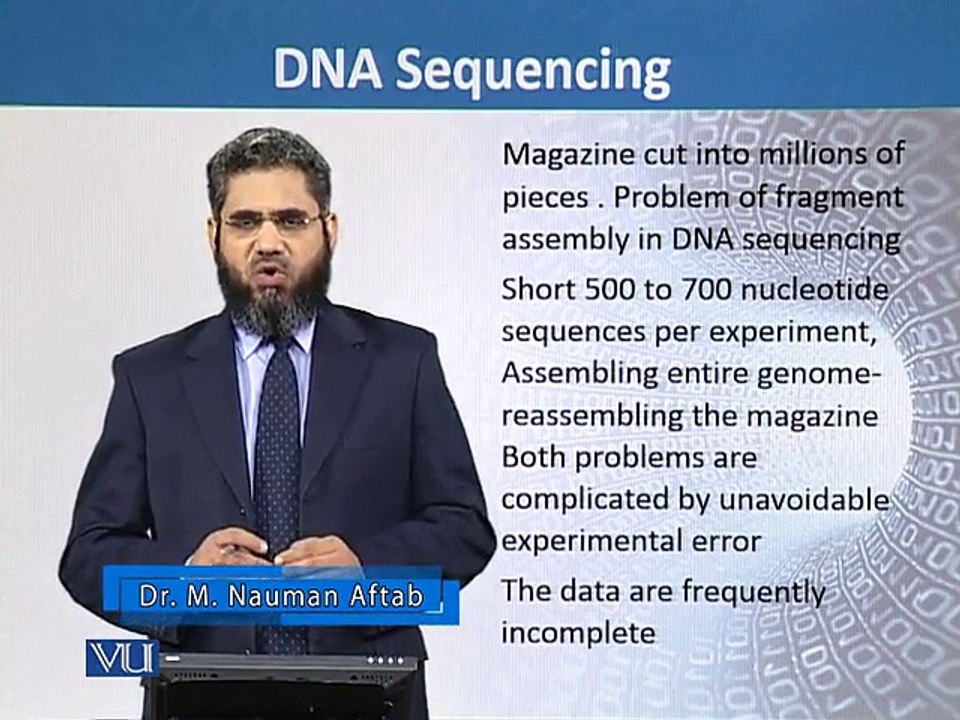 DNA Sequencing

Magazine cut into millions of pieces . Problem of fragment assembly in DNA sequencing

Short 500 to 700 nucleotide sequences per experiment, Assembling entire genome-reassembling the magazine

Both problems are complicated by unavoidable experimental error

The data are frequently incomplete

Dr. M. Nauman Aftab

VU